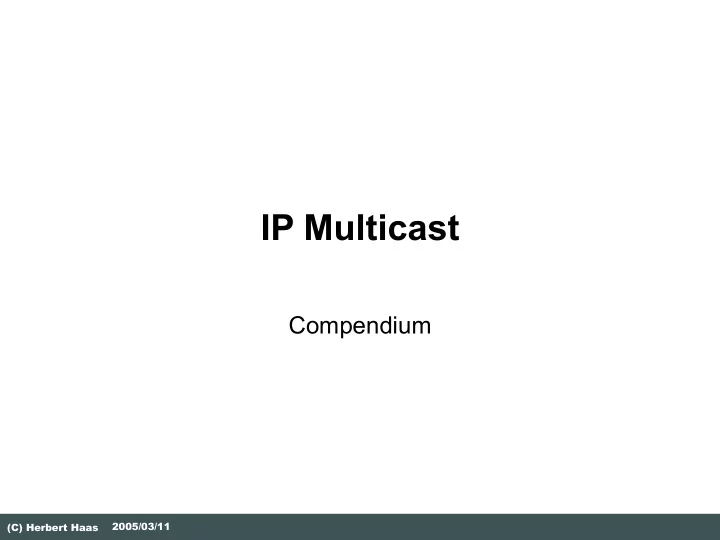 IP Multicast

Compendium

(C) Herbert Haas 2005/03/11